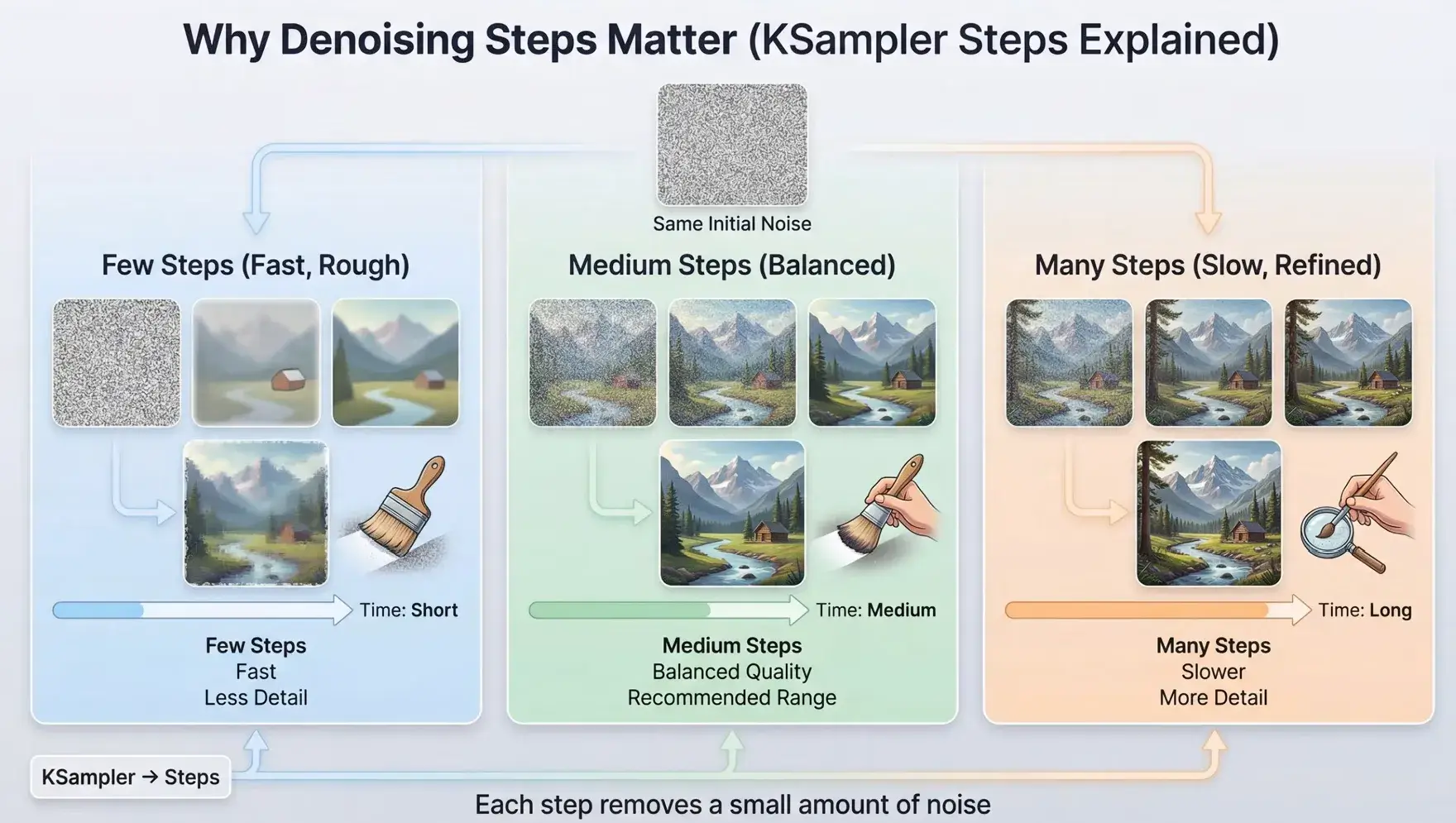 Why Denoising Steps Matter (KSampler Steps Explained)

Same Initial Noise

Few Steps (Fast, Rough)

Time: Short

Few Steps
Fast
Less Detail

Medium Steps (Balanced)

Time: Medium

Medium Steps
Balanced Quality
Recommended Range

Many Steps (Slow, Refined)

Time: Long

Many Steps
Slower
More Detail

KSampler → Steps

Each step removes a small amount of noise